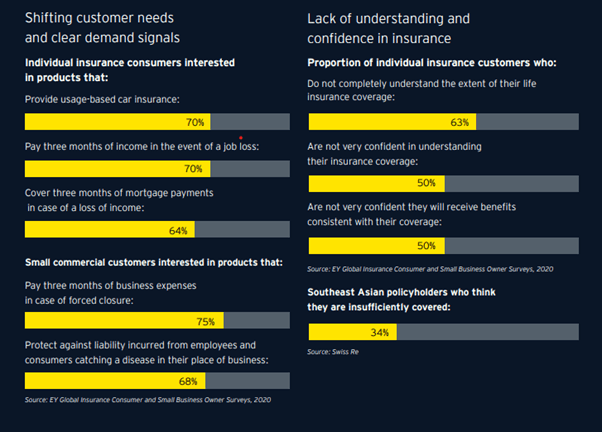 Shifting customer needs and clear demand signals

Individual insurance consumers interested in products that:

Provide usage-based car insurance:

70%

Pay three months of income in the event of a job loss:

70%

Cover three months of mortgage payments in case of a loss of income:

64%

Small commercial customers interested in products that:

Pay three months of business expenses in case of forced closure:

75%

Protect against liability incurred from employees and consumers catching a disease in their place of business:

68%

Source: EY Global Insurance Consumer and Small Business Owner Surveys, 2020

Lack of understanding and confidence in insurance

Proportion of individual insurance customers who:

Do not completely understand the extent of their life insurance coverage:

63%

Are not very confident in understanding their insurance coverage:

50%

Are not very confident they will receive benefits consistent with their coverage:

50%

Source: EY Global Insurance Consumer and Small Business Owner Surveys, 2020

Southeast Asian policyholders who think they are insufficiently covered:

34%

Source: Swiss Re